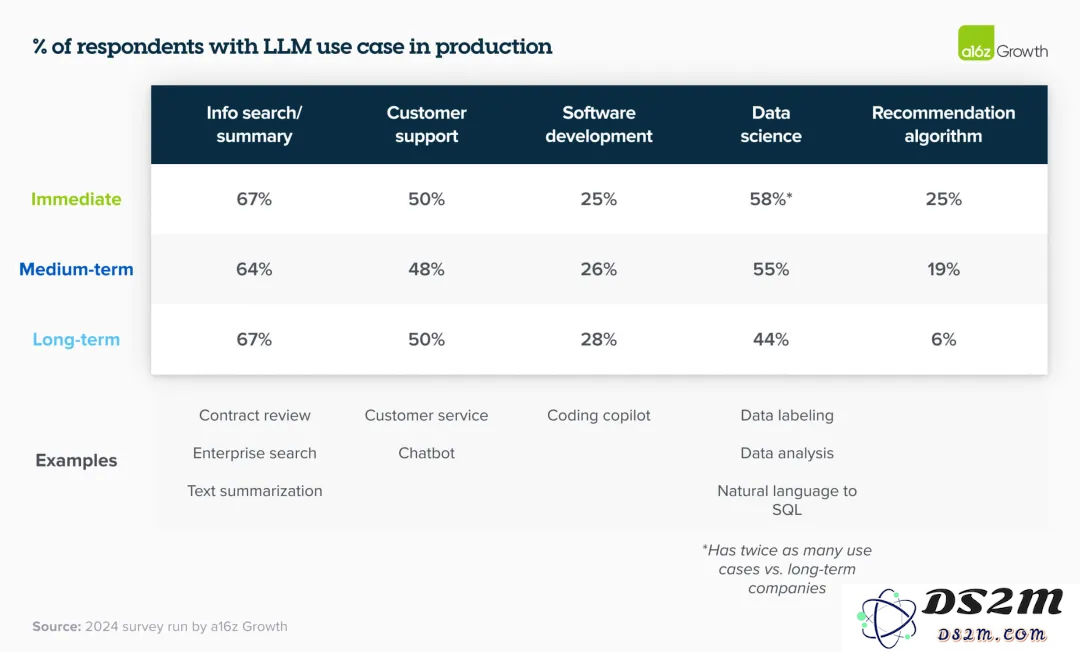 % of respondents with LLM use case in production

a16z Growth

| | Info search/ summary | Customer support | Software development | Data science | Recommendation algorithm |
|---|---|---|---|---|---|
| Immediate | 67% | 50% | 25% | 58%* | 25% |
| Medium-term | 64% | 48% | 26% | 55% | 19% |
| Long-term | 67% | 50% | 28% | 44% | 6% |
| Examples | Contract review<br>Enterprise search<br>Text summarization | Customer service<br>Chatbot | Coding copilot | Data labeling<br>Data analysis<br>Natural language to SQL | |

*Has twice as many use cases vs. long-term companies

Source: 2024 survey run by a16z Growth

DS2M
DS2M.COM